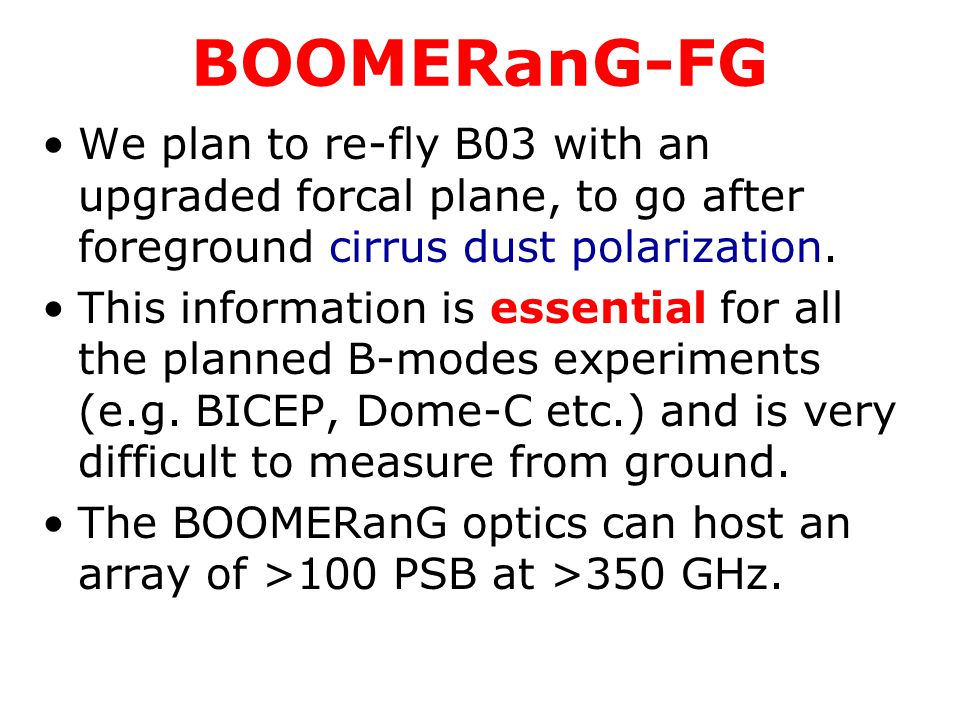 BOOMERanG-FG

• We plan to re-fly B03 with an upgraded forcal plane, to go after foreground cirrus dust polarization.

• This information is essential for all the planned B-modes experiments (e.g. BICEP, Dome-C etc.) and is very difficult to measure from ground.

• The BOOMERanG optics can host an array of >100 PSB at >350 GHz.